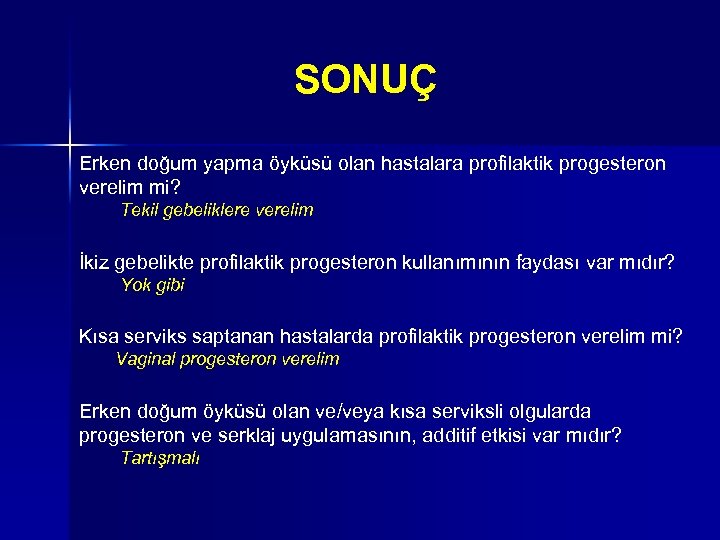 SONUÇ

Erken doğum yapma öyküsü olan hastalara profilaktik progesteron verelim mi?
Tekil gebeliklere verelim

İkiz gebelikte profilaktik progesteron kullanımının faydası var mıdır?
Yok gibi

Kısa serviks saptanan hastalarda profilaktik progesteron verelim mi?
Vaginal progesteron verelim

Erken doğum öyküsü olan ve/veya kısa serviksli olgularda progesteron ve serklaj uygulamasının, additif etkisi var mıdır?
Tartışmalı